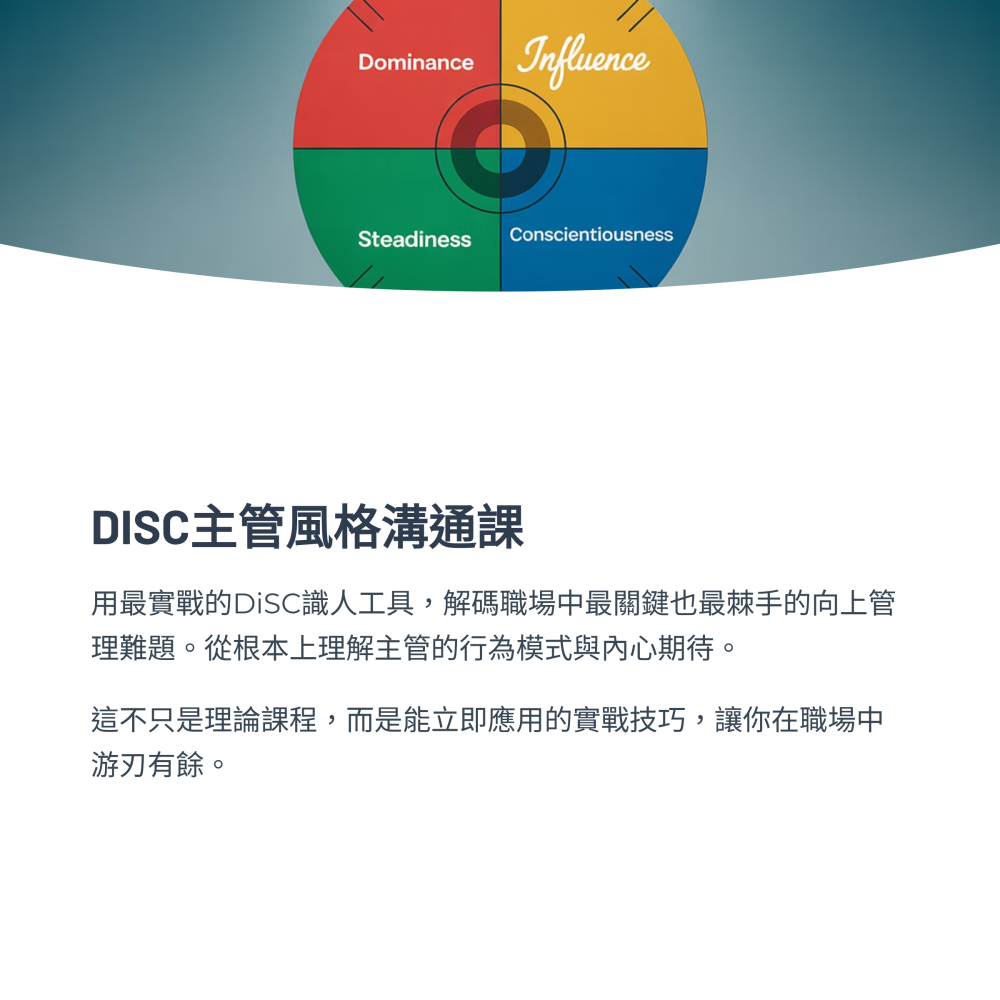 Dominance

Influence

Steadiness

Conscientiousness

DISC主管風格溝通課

用最實戰的DiSC識人工具，解碼職場中最關鍵也最棘手的向上管理難題。從根本上理解主管的行為模式與內心期待。

這不只是理論課程，而是能立即應用的實戰技巧，讓你在職場中游刃有餘。